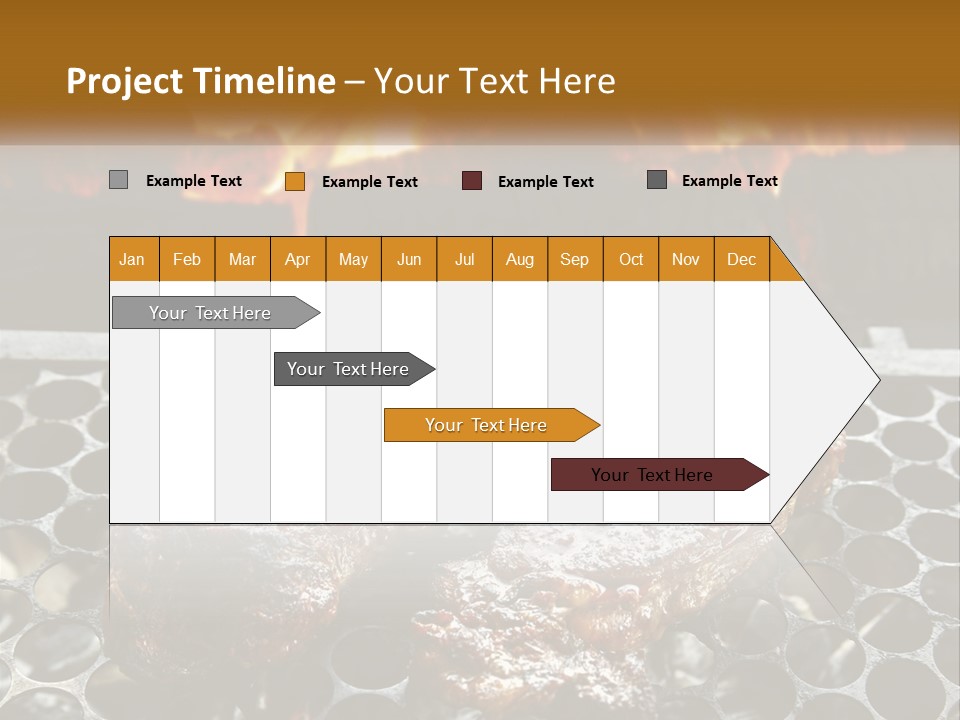 Project Timeline – Your Text Here

Example Text Example Text Example Text Example Text

| Jan | Feb | Mar | Apr | May | Jun | Jul | Aug | Sep | Oct | Nov | Dec |
|---|---|---|---|---|---|---|---|---|---|---|---|

Your Text Here

Your Text Here

Your Text Here

Your Text Here